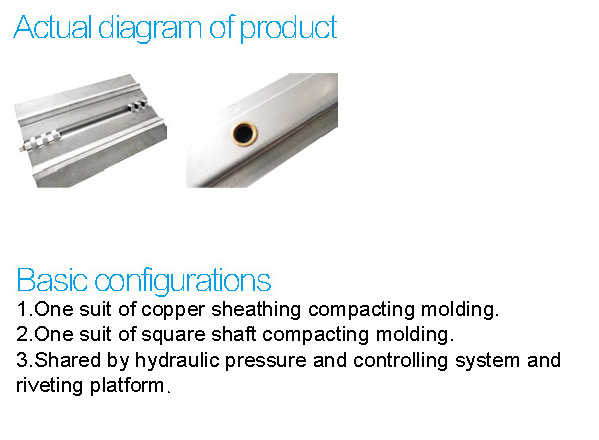 Actual diagram of product

Basic configurations
1.One suit of copper sheathing compacting molding.
2.One suit of square shaft compacting molding.
3.Shared by hydraulic pressure and controlling system and riveting platform.